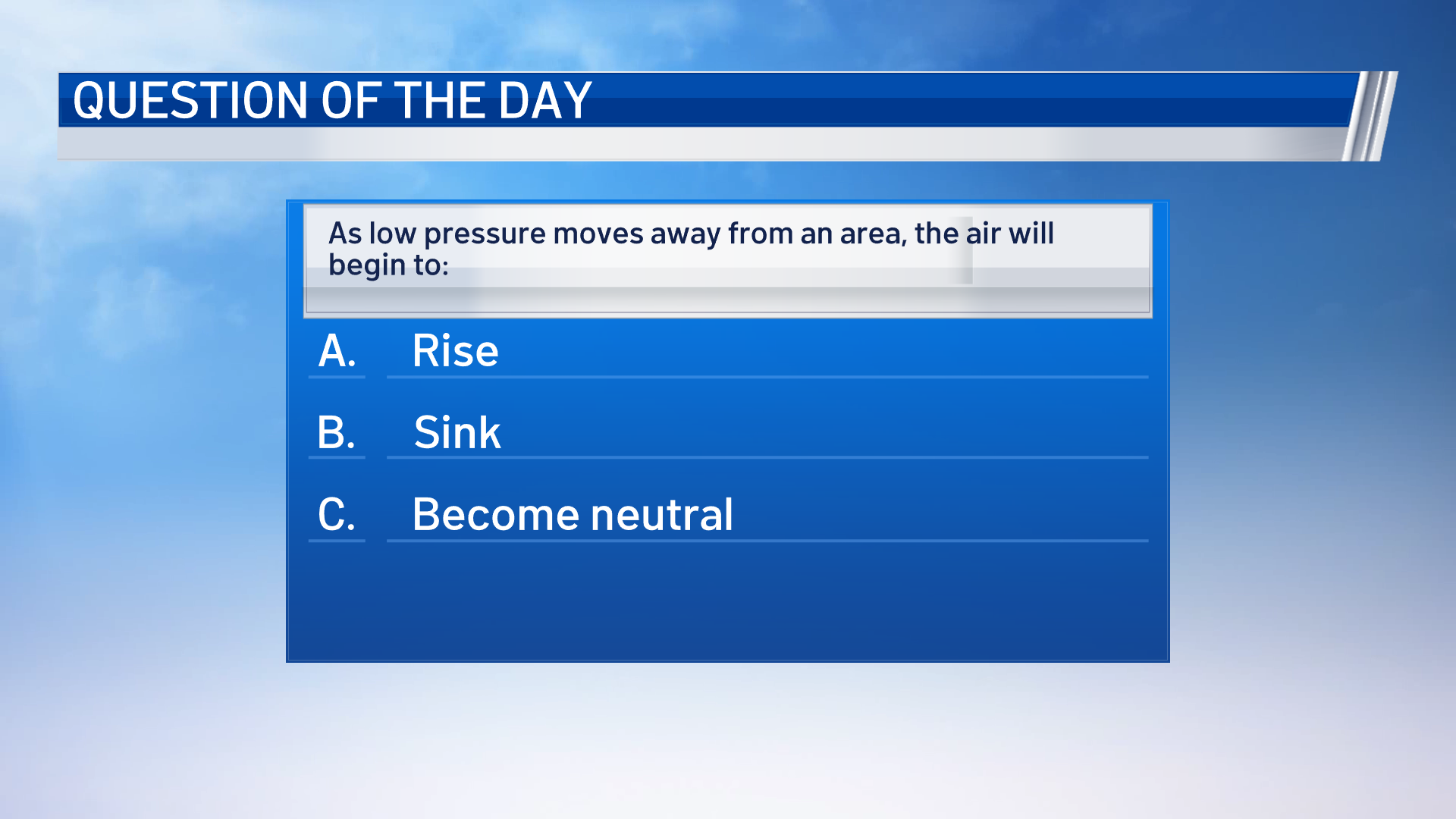 QUESTION OF THE DAY

As low pressure moves away from an area, the air will begin to:

A. Rise

B. Sink

C. Become neutral